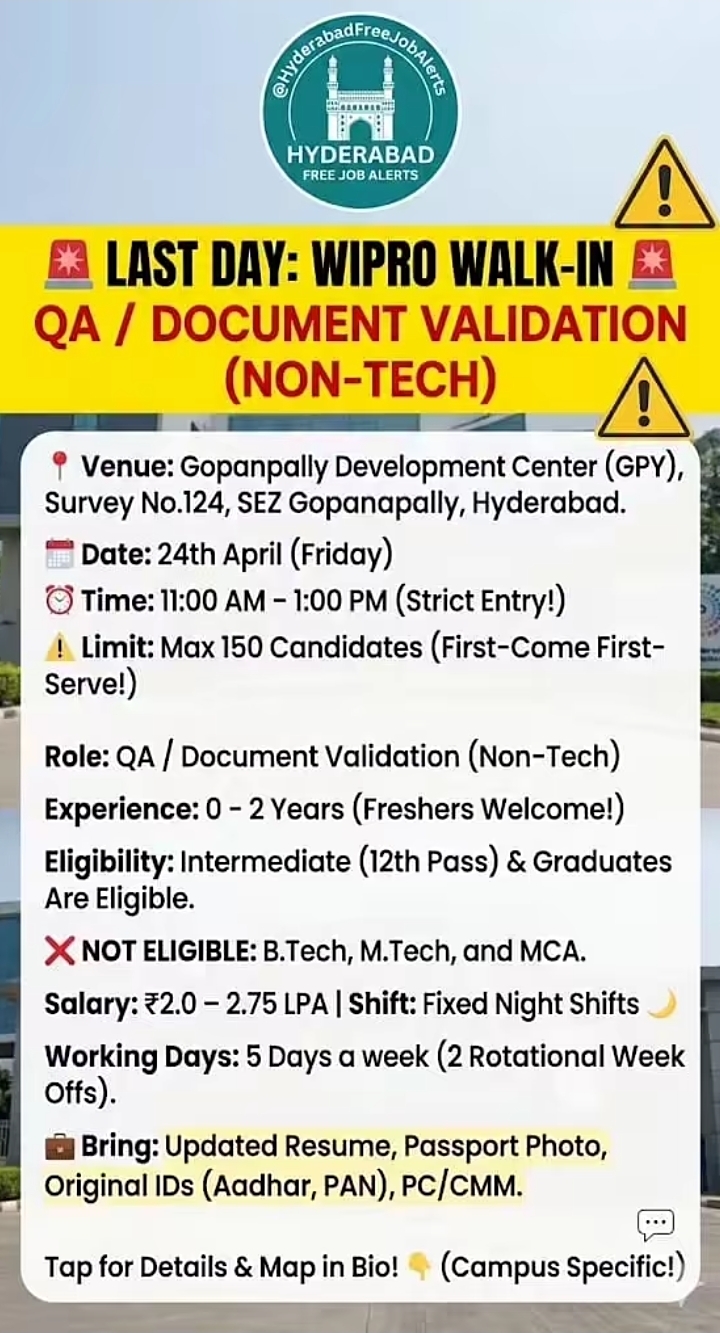 @HyderabadFreeJobAlerts
HYDERABAD
FREE JOB ALERTS

🚨 LAST DAY: WIPRO WALK-IN 🚨
QA / DOCUMENT VALIDATION (NON-TECH)

📍 Venue: Gopanpally Development Center (GPY), Survey No.124, SEZ Gopanapally, Hyderabad.
📅 Date: 24th April (Friday)
⏰ Time: 11:00 AM - 1:00 PM (Strict Entry!)
⚠️ Limit: Max 150 Candidates (First-Come First-Serve!)

Role: QA / Document Validation (Non-Tech)
Experience: 0 - 2 Years (Freshers Welcome!)
Eligibility: Intermediate (12th Pass) & Graduates Are Eligible.
❌ NOT ELIGIBLE: B.Tech, M.Tech, and MCA.
Salary: ₹2.0 – 2.75 LPA | Shift: Fixed Night Shifts 🌙
Working Days: 5 Days a week (2 Rotational Week Offs).
💼 Bring: Updated Resume, Passport Photo, Original IDs (Aadhar, PAN), PC/CMM.

Tap for Details & Map in Bio! 👇 (Campus Specific!)